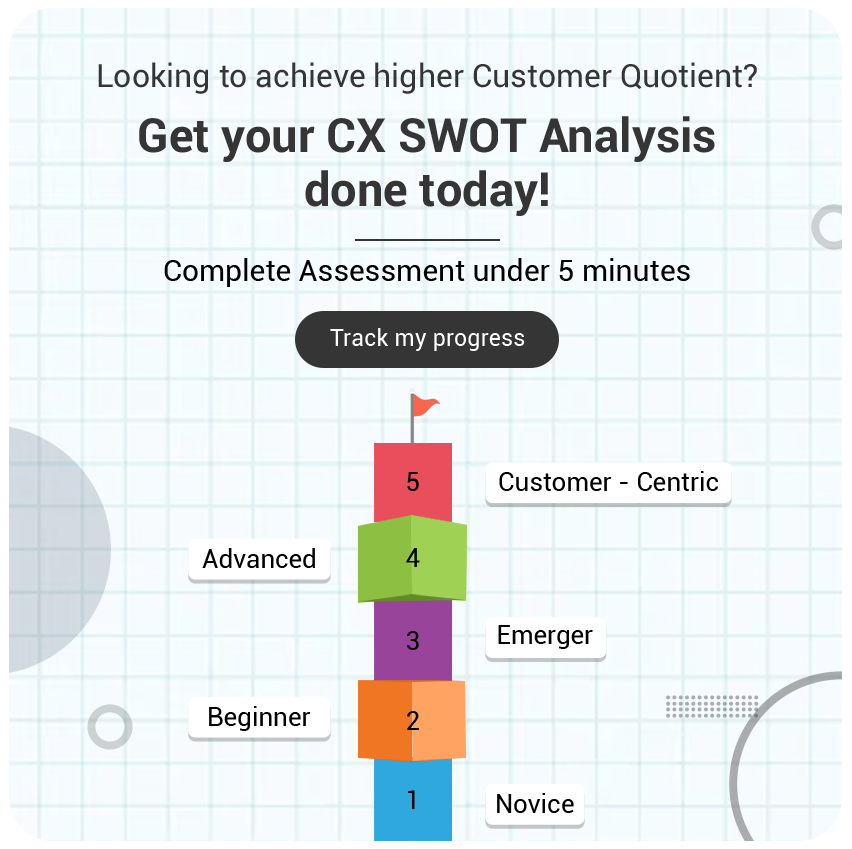 Looking to achieve higher Customer Quotient?

Get your CX SWOT Analysis done today!

Complete Assessment under 5 minutes

Track my progress

5 Customer - Centric

Advanced 4

3 Emerger

Beginner 2

1 Novice